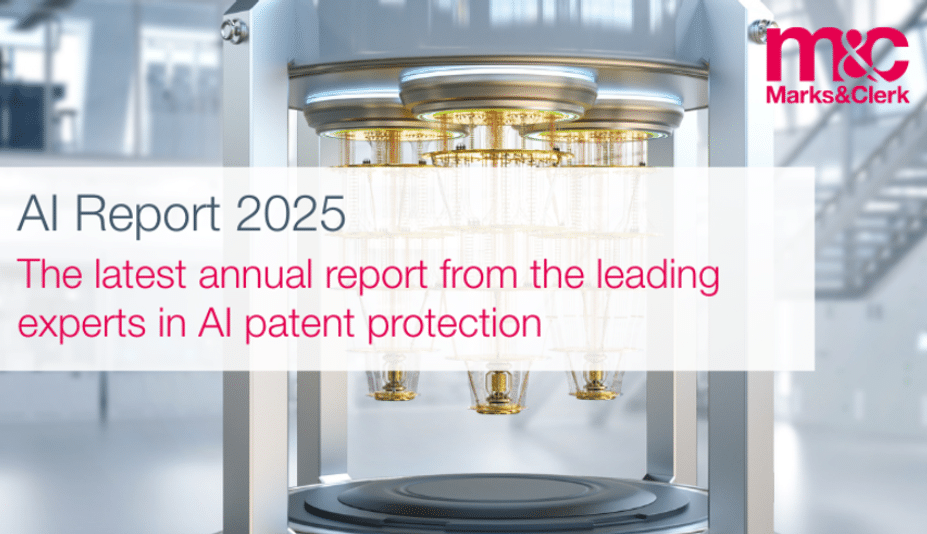 m&c
Marks&Clerk

AI Report 2025

The latest annual report from the leading experts in AI patent protection